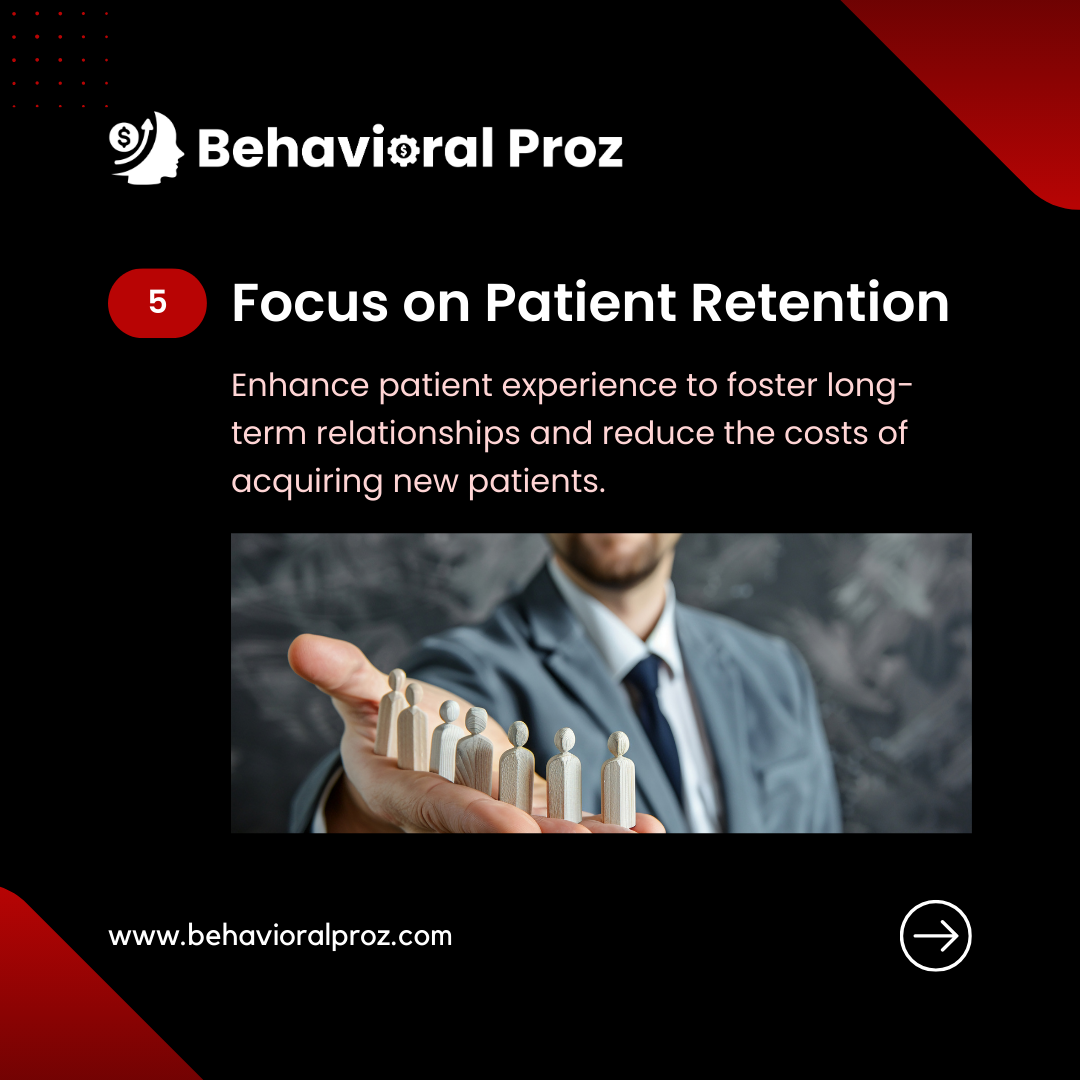 Behavioral Proz

5 Focus on Patient Retention

Enhance patient experience to foster long-term relationships and reduce the costs of acquiring new patients.

www.behavioralproz.com